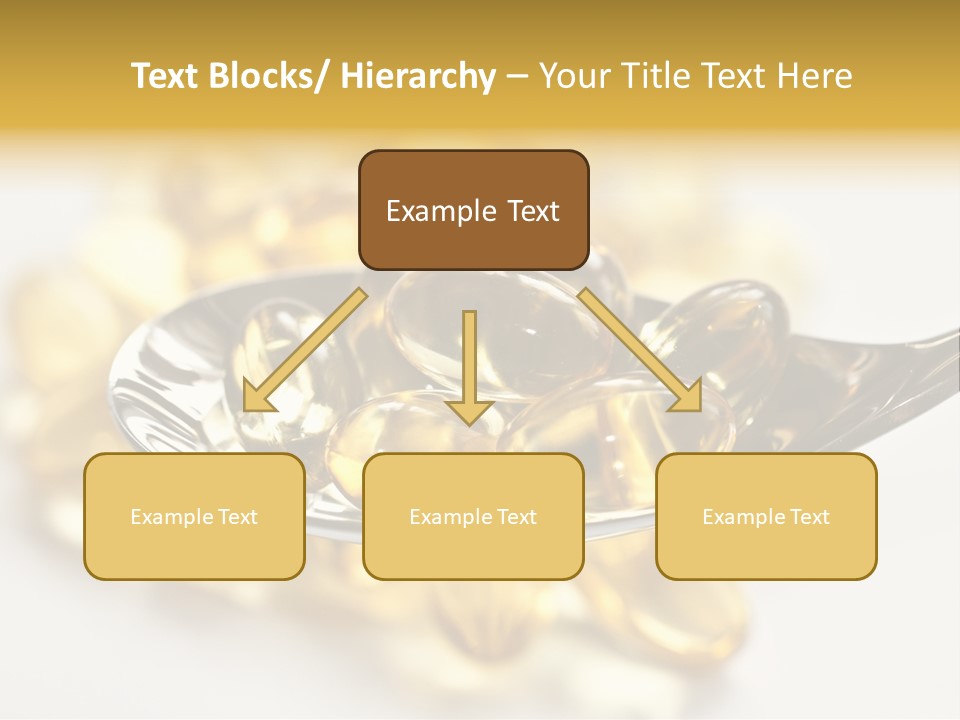 Text Blocks/ Hierarchy – Your Title Text Here

Example Text

Example Text

Example Text

Example Text